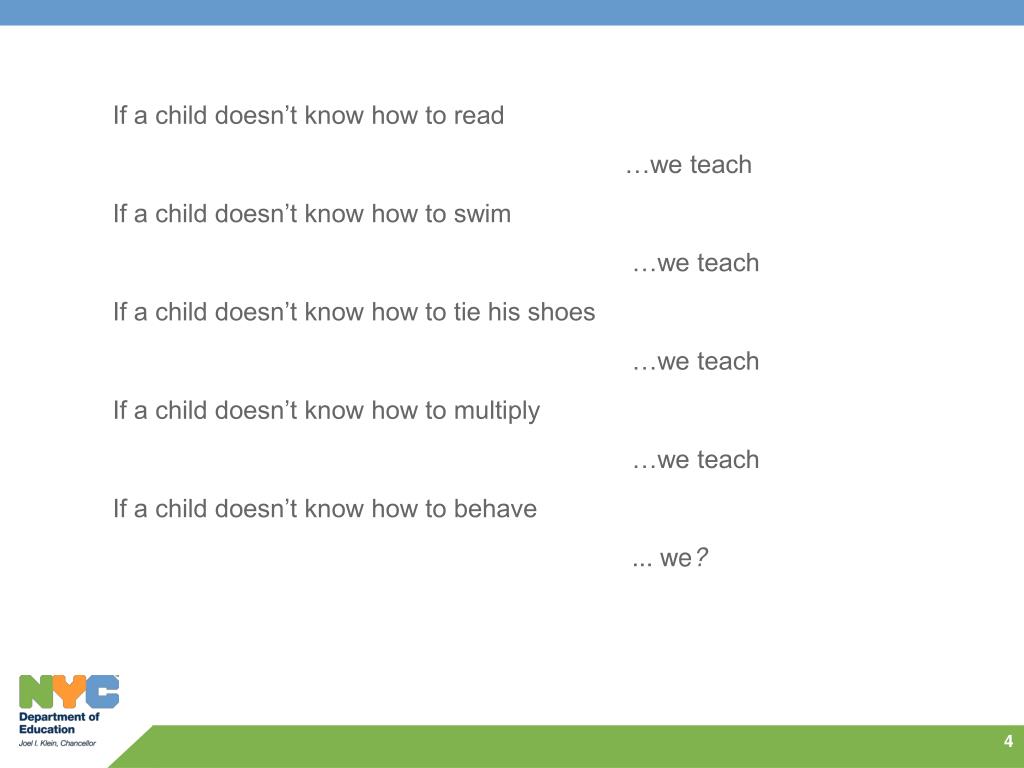 If a child doesn’t know how to read

…we teach

If a child doesn’t know how to swim

…we teach

If a child doesn’t know how to tie his shoes

…we teach

If a child doesn’t know how to multiply

…we teach

If a child doesn’t know how to behave

... we?

NYC
Department of Education
Joel I. Klein, Chancellor

4